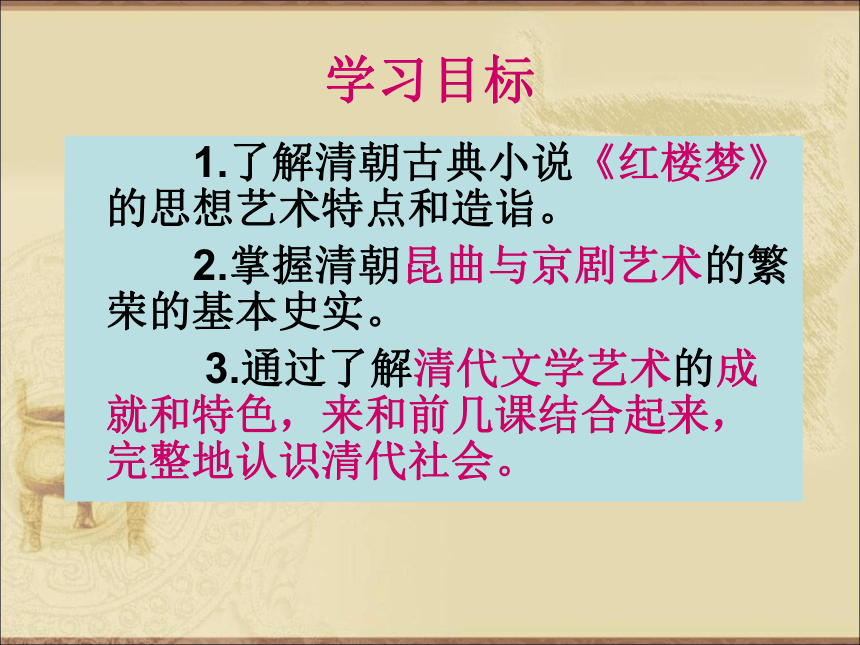 学习目标

1.了解清朝古典小说《红楼梦》的思想艺术特点和造诣。

2.掌握清朝昆曲与京剧艺术的繁荣的基本史实。

3.通过了解清代文学艺术的成就和特色，来和前几课结合起来，完整地认识清代社会。